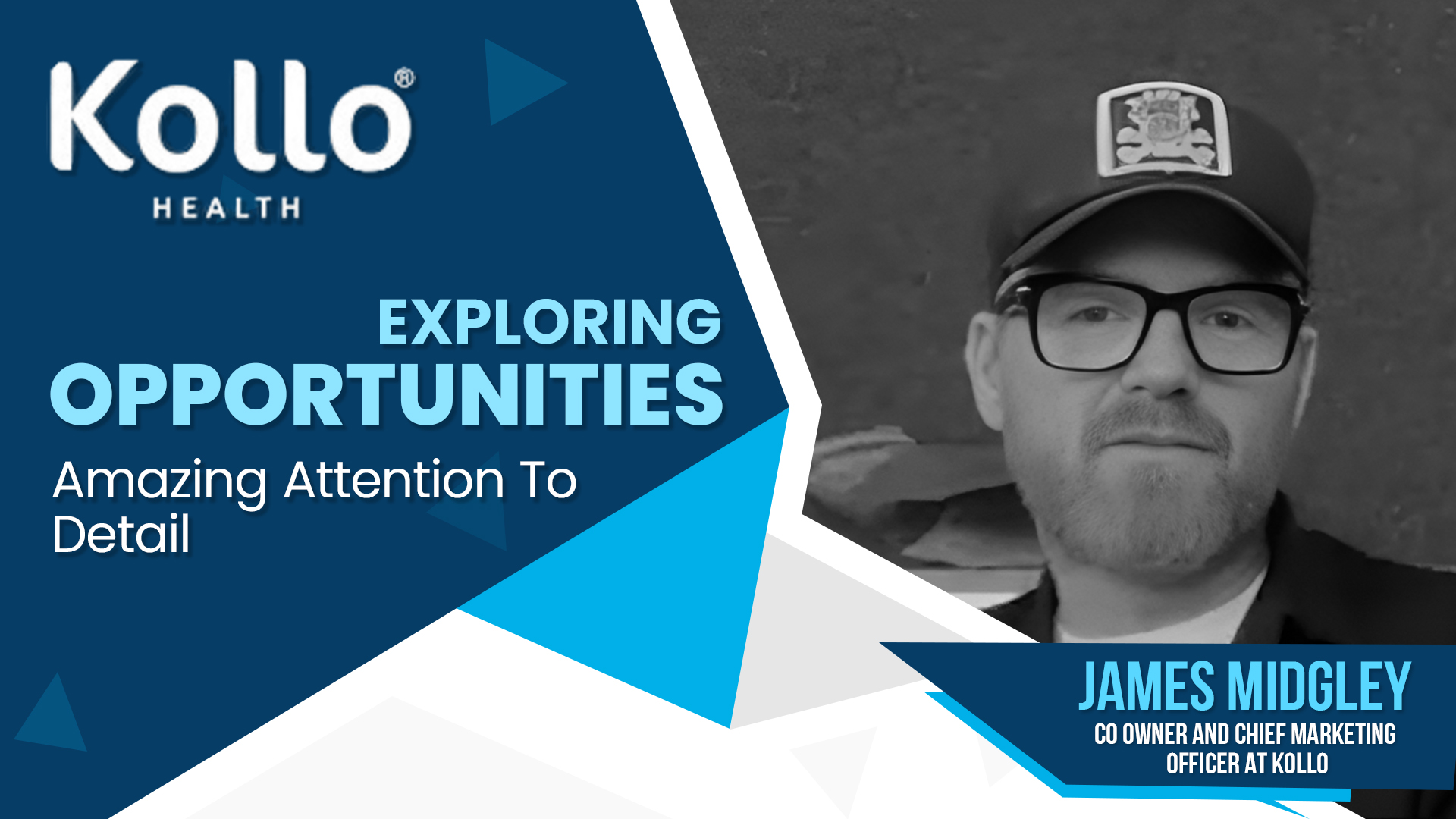 Kollo®
HEALTH

EXPLORING
OPPORTUNITIES
Amazing Attention To Detail

JAMES MIDGLEY
CO OWNER AND CHIEF MARKETING OFFICER AT KOLLO